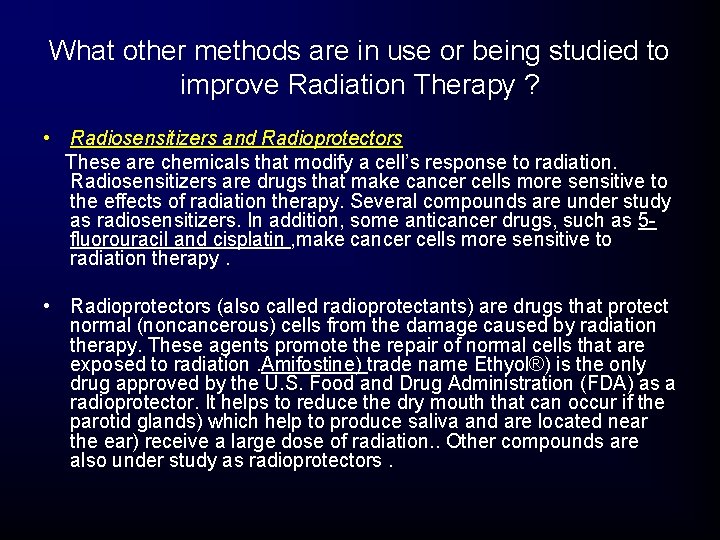 What other methods are in use or being studied to improve Radiation Therapy ?

• Radiosensitizers and Radioprotectors

These are chemicals that modify a cell's response to radiation. Radiosensitizers are drugs that make cancer cells more sensitive to the effects of radiation therapy. Several compounds are under study as radiosensitizers. In addition, some anticancer drugs, such as 5-fluorouracil and cisplatin ,make cancer cells more sensitive to radiation therapy .

• Radioprotectors (also called radioprotectants) are drugs that protect normal (noncancerous) cells from the damage caused by radiation therapy. These agents promote the repair of normal cells that are exposed to radiation .Amifostine) trade name Ethyol®) is the only drug approved by the U.S. Food and Drug Administration (FDA) as a radioprotector. It helps to reduce the dry mouth that can occur if the parotid glands) which help to produce saliva and are located near the ear) receive a large dose of radiation.. Other compounds are also under study as radioprotectors .